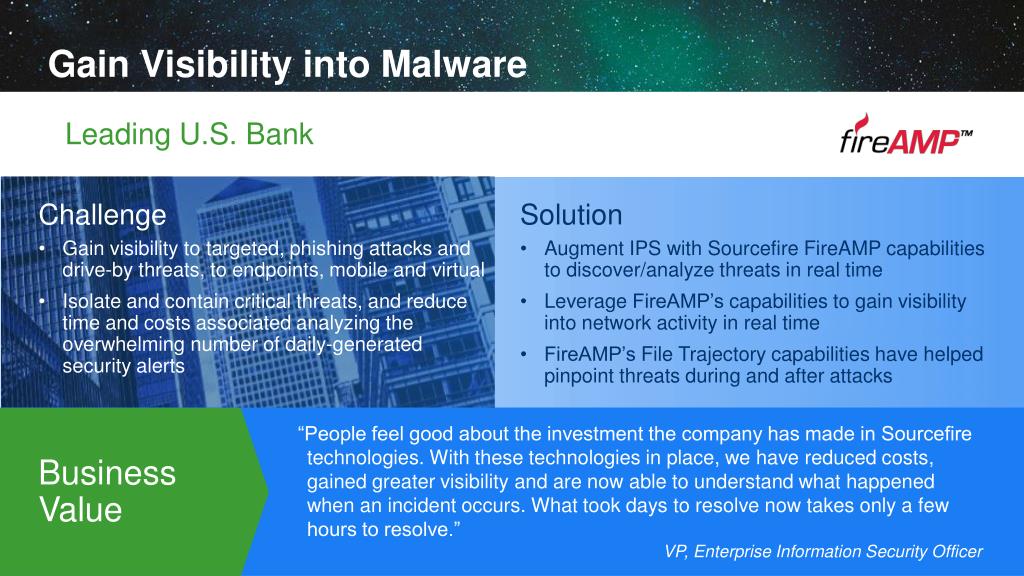 Gain Visibility into Malware

Leading U.S. Bank

fireAMP™

Challenge

• Gain visibility to targeted, phishing attacks and drive-by threats, to endpoints, mobile and virtual

• Isolate and contain critical threats, and reduce time and costs associated analyzing the overwhelming number of daily-generated security alerts

Solution

• Augment IPS with Sourcefire FireAMP capabilities to discover/analyze threats in real time

• Leverage FireAMP's capabilities to gain visibility into network activity in real time

• FireAMP's File Trajectory capabilities have helped pinpoint threats during and after attacks

Business Value

"People feel good about the investment the company has made in Sourcefire technologies. With these technologies in place, we have reduced costs, gained greater visibility and are now able to understand what happened when an incident occurs. What took days to resolve now takes only a few hours to resolve."

VP, Enterprise Information Security Officer